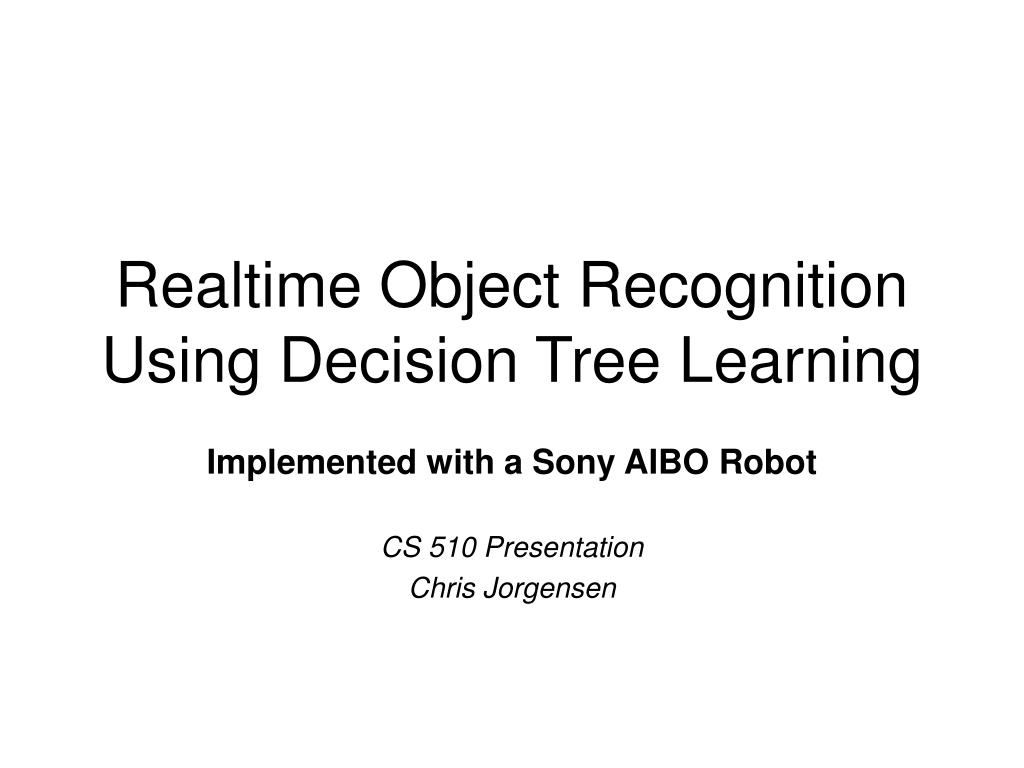 Realtime Object Recognition Using Decision Tree Learning

Implemented with a Sony AIBO Robot

CS 510 Presentation
Chris Jorgensen